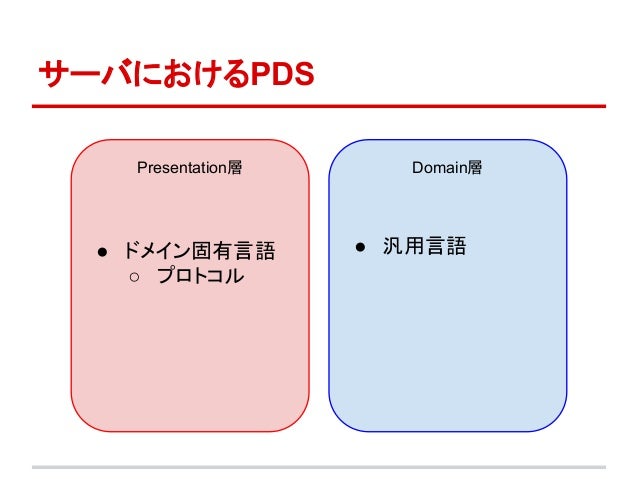 サーバにおけるPDS

Presentation層

● ドメイン固有言語
○ プロトコル

Domain層

● 汎用言語